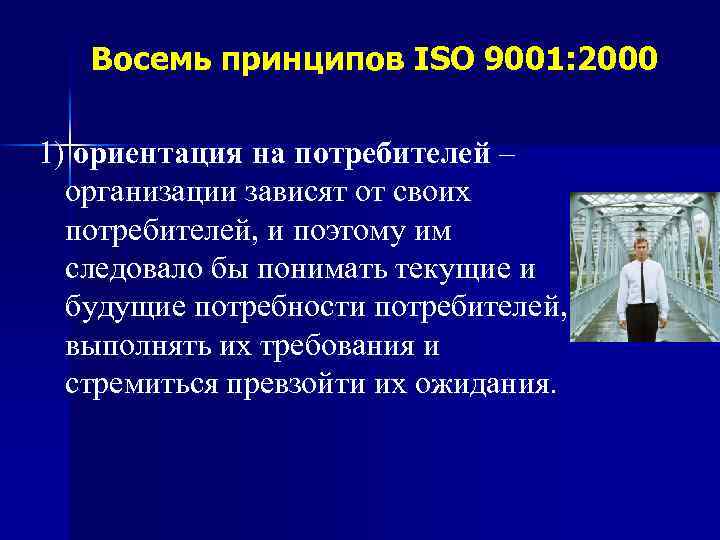 Восемь принципов ISO 9001:2000

1) ориентация на потребителей – организации зависят от своих потребителей, и поэтому им следовало бы понимать текущие и будущие потребности потребителей, выполнять их требования и стремиться превзойти их ожидания.